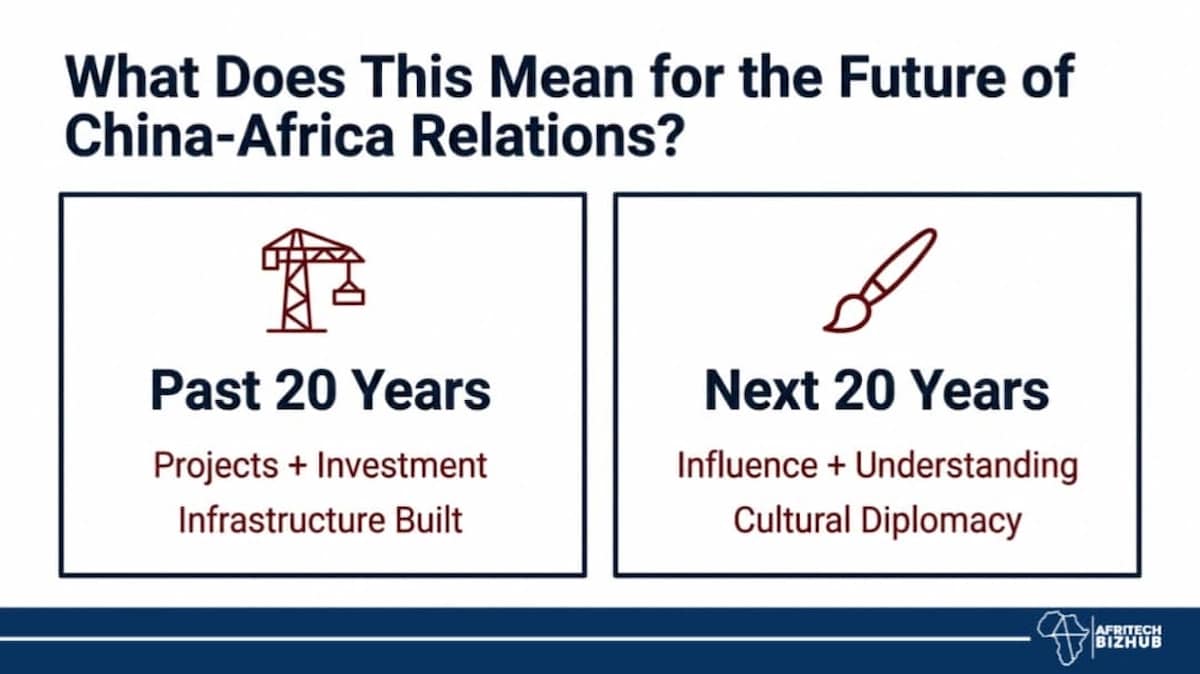 What Does This Mean for the Future of China-Africa Relations?

Past 20 Years

Projects + Investment
Infrastructure Built

Next 20 Years

Influence + Understanding
Cultural Diplomacy

AFRITECH BIZHUB